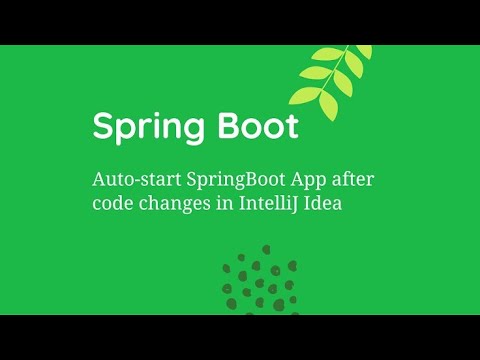 Spring Boot

Auto-start SpringBoot App after code changes in IntelliJ Idea